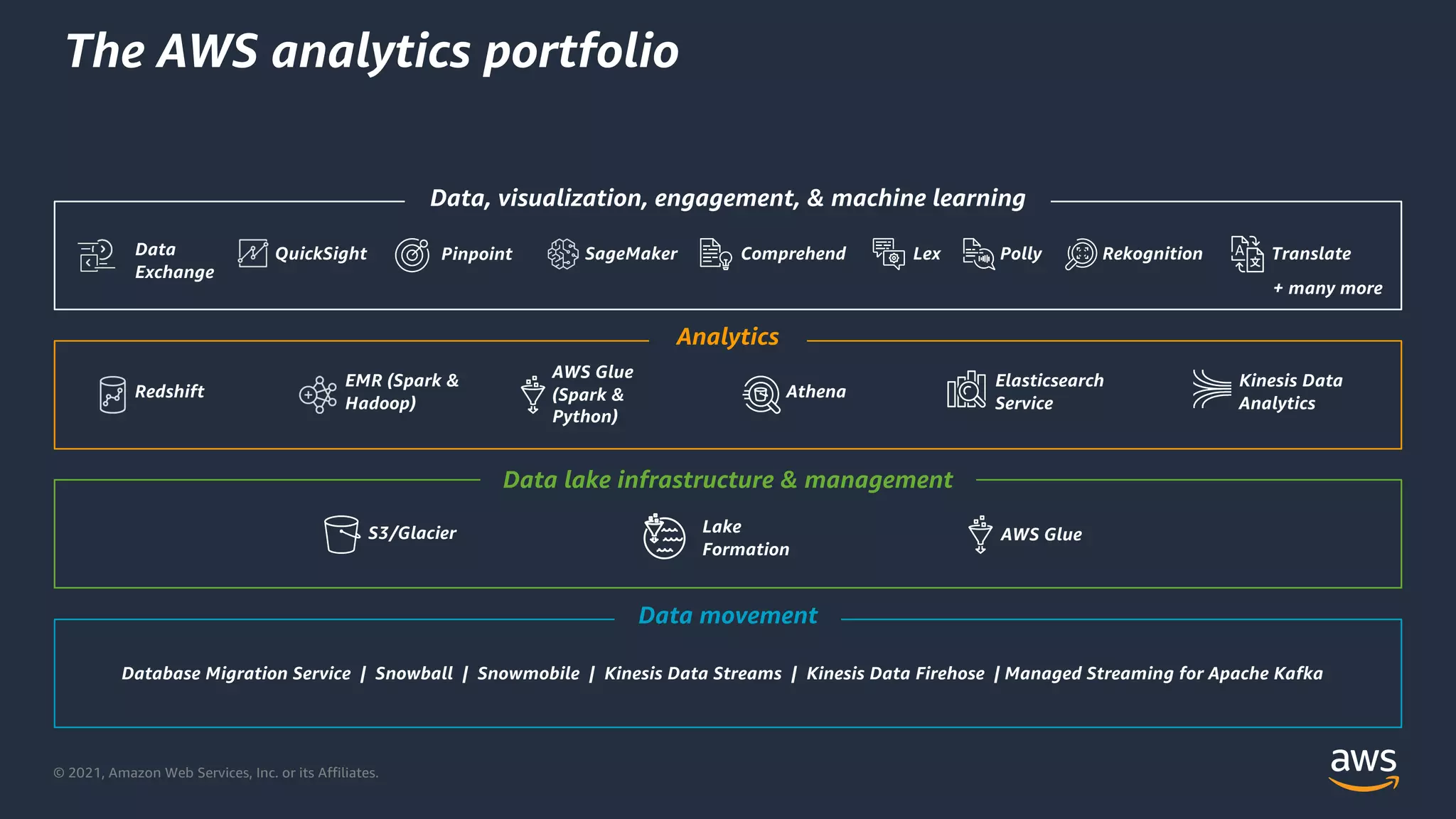 The AWS analytics portfolio

Data, visualization, engagement, & machine learning

Data Exchange   QuickSight   Pinpoint   SageMaker   Comprehend   Lex   Polly   Rekognition   Translate

+ many more

Analytics

Redshift   EMR (Spark & Hadoop)   AWS Glue (Spark & Python)   Athena   Elasticsearch Service   Kinesis Data Analytics

Data lake infrastructure & management

S3/Glacier   Lake Formation   AWS Glue

Data movement

Database Migration Service | Snowball | Snowmobile | Kinesis Data Streams | Kinesis Data Firehose | Managed Streaming for Apache Kafka

© 2021, Amazon Web Services, Inc. or its Affiliates.

aws